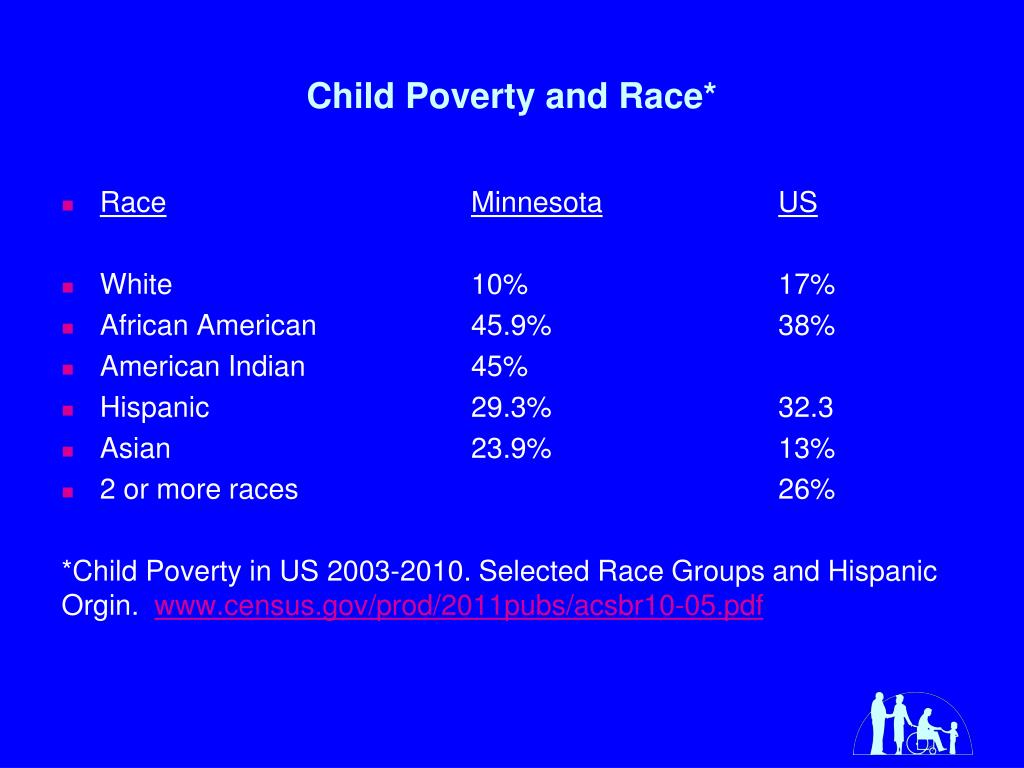 Child Poverty and Race*

| Race | Minnesota | US |
|---|---|---|
| White | 10% | 17% |
| African American | 45.9% | 38% |
| American Indian | 45% | |
| Hispanic | 29.3% | 32.3 |
| Asian | 23.9% | 13% |
| 2 or more races | | 26% |

*Child Poverty in US 2003-2010. Selected Race Groups and Hispanic Orgin. www.census.gov/prod/2011pubs/acsbr10-05.pdf